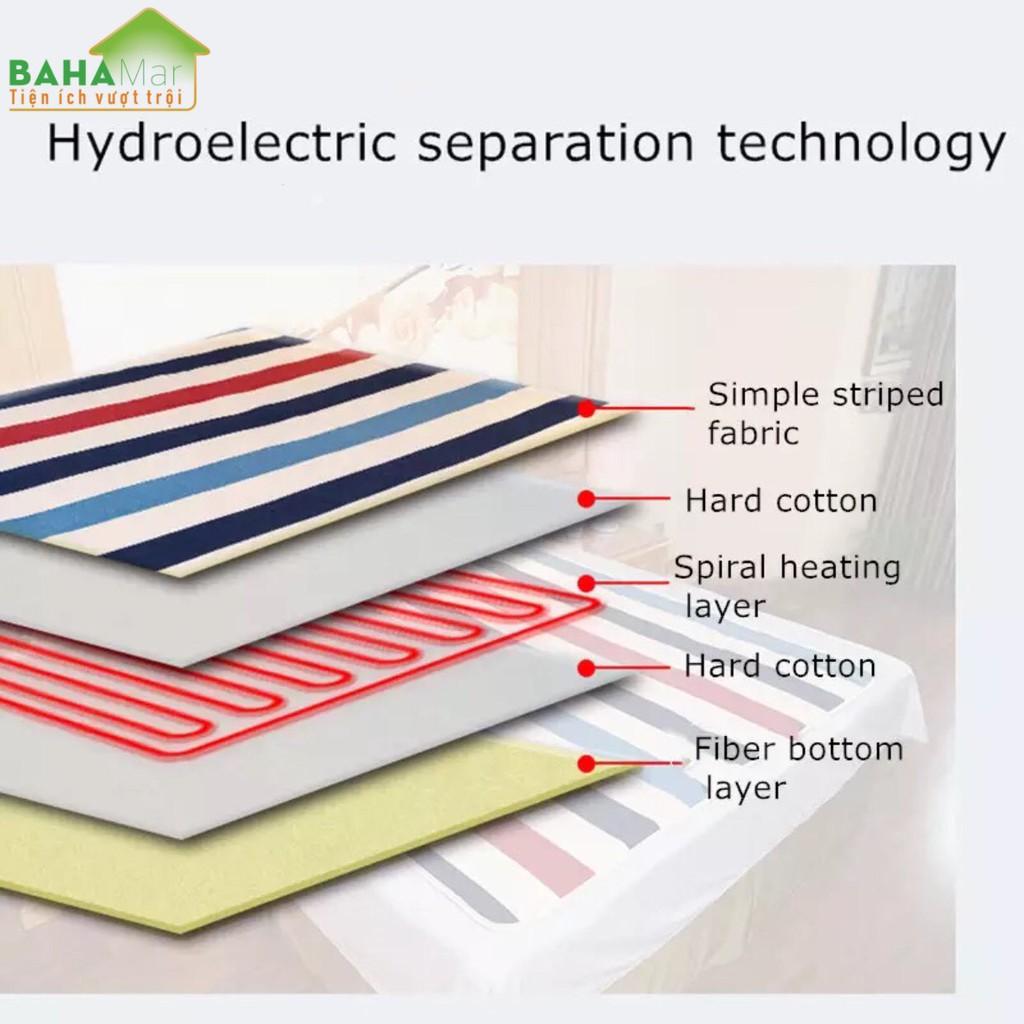 BAHAMar
Tiện ích vượt trội

Hydroelectric separation technology

Simple striped fabric

Hard cotton

Spiral heating layer

Hard cotton

Fiber bottom layer